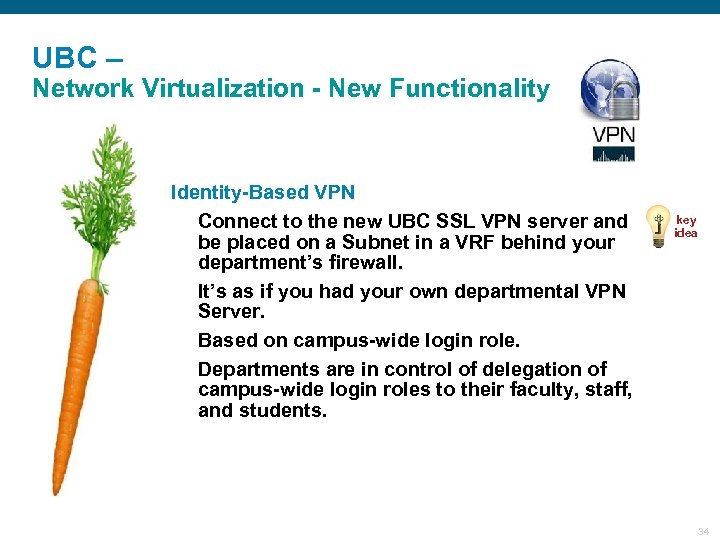 UBC –
Network Virtualization - New Functionality

VPN

Identity-Based VPN

Connect to the new UBC SSL VPN server and be placed on a Subnet in a VRF behind your department's firewall.

key idea

It's as if you had your own departmental VPN Server.

Based on campus-wide login role.

Departments are in control of delegation of campus-wide login roles to their faculty, staff, and students.

34